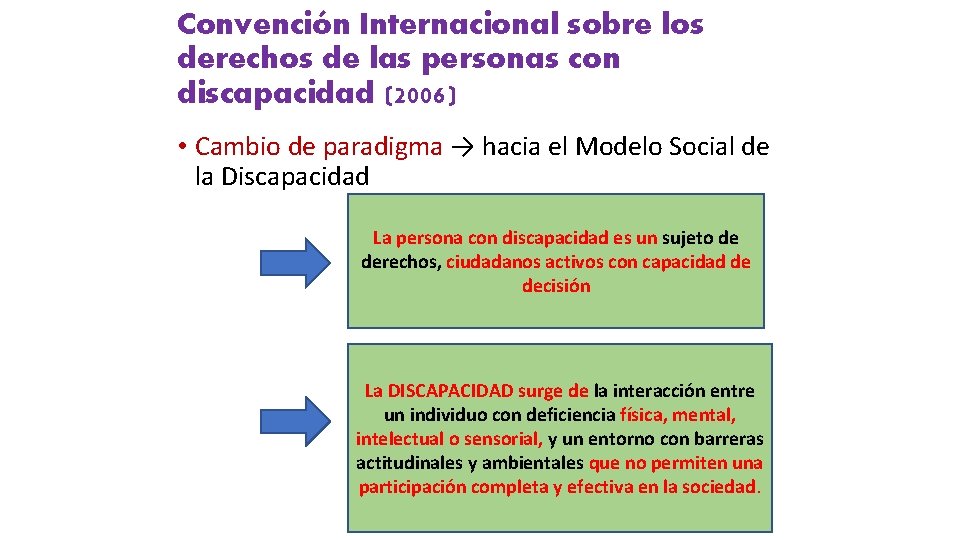 Convención Internacional sobre los derechos de las personas con discapacidad (2006)

• Cambio de paradigma → hacia el Modelo Social de la Discapacidad

La persona con discapacidad es un sujeto de derechos, ciudadanos activos con capacidad de decisión

La DISCAPACIDAD surge de la interacción entre un individuo con deficiencia física, mental, intelectual o sensorial, y un entorno con barreras actitudinales y ambientales que no permiten una participación completa y efectiva en la sociedad.